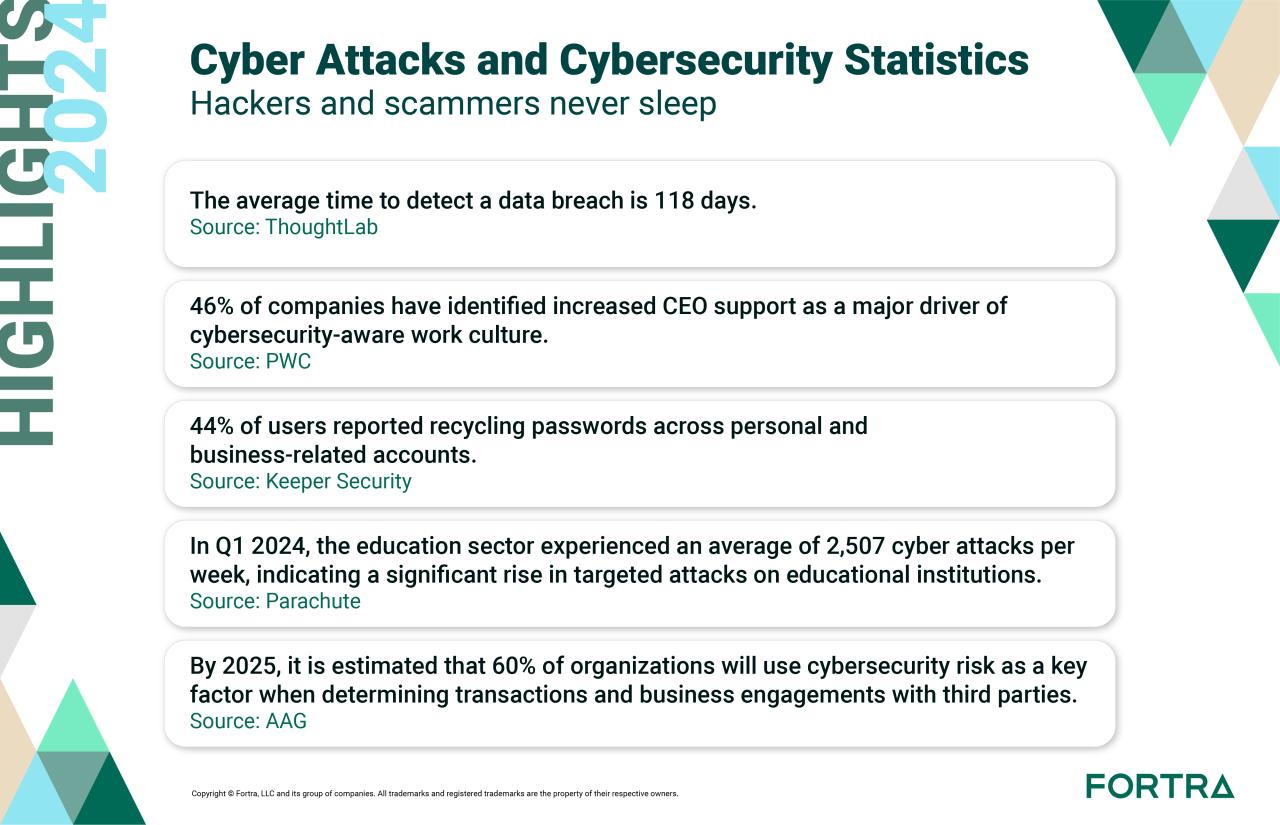 HIGHLIGHTS 2024

Cyber Attacks and Cybersecurity Statistics
Hackers and scammers never sleep

The average time to detect a data breach is 118 days.
Source: ThoughtLab

46% of companies have identified increased CEO support as a major driver of cybersecurity-aware work culture.
Source: PWC

44% of users reported recycling passwords across personal and business-related accounts.
Source: Keeper Security

In Q1 2024, the education sector experienced an average of 2,507 cyber attacks per week, indicating a significant rise in targeted attacks on educational institutions.
Source: Parachute

By 2025, it is estimated that 60% of organizations will use cybersecurity risk as a key factor when determining transactions and business engagements with third parties.
Source: AAG

Copyright © Fortra, LLC and its group of companies. All trademarks and registered trademarks are the property of their respective owners.

FORTRA